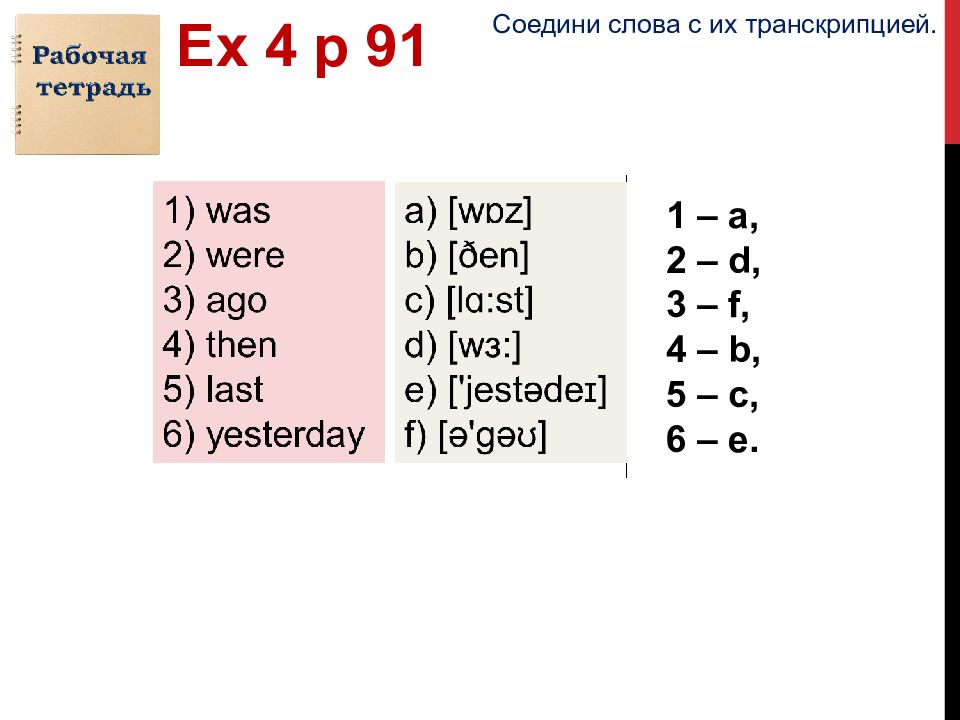 Рабочая тетрадь

Ex 4 p 91

Соедини слова с их транскрипцией.

1) was
2) were
3) ago
4) then
5) last
6) yesterday

a) [wɒz]
b) [ðen]
c) [lɑ:st]
d) [wɜ:]
e) ['jestədeɪ]
f) [ə'gəʊ]

1 – a,
2 – d,
3 – f,
4 – b,
5 – c,
6 – e.